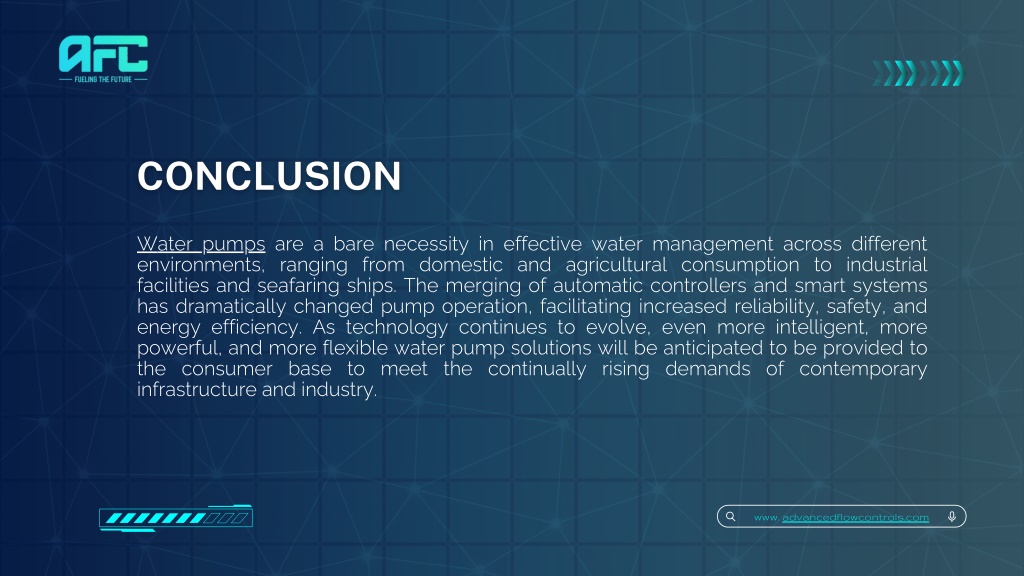 AFC
FUELING THE FUTURE

CONCLUSION

Water pumps are a bare necessity in effective water management across different environments, ranging from domestic and agricultural consumption to industrial facilities and seafaring ships. The merging of automatic controllers and smart systems has dramatically changed pump operation, facilitating increased reliability, safety, and energy efficiency. As technology continues to evolve, even more intelligent, more powerful, and more flexible water pump solutions will be anticipated to be provided to the consumer base to meet the continually rising demands of contemporary infrastructure and industry.

www. advancedflowcontrols.com